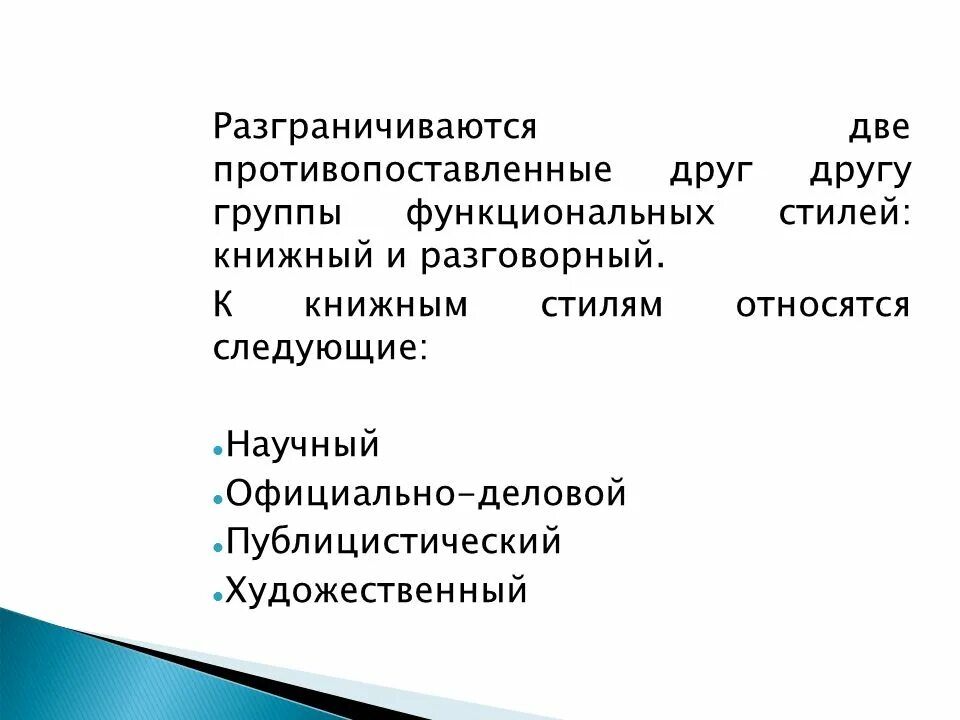 Разграничиваются две противопоставленные друг другу группы функциональных стилей: книжный и разговорный.

К книжным стилям относятся следующие:

• Научный
• Официально-деловой
• Публицистический
• Художественный